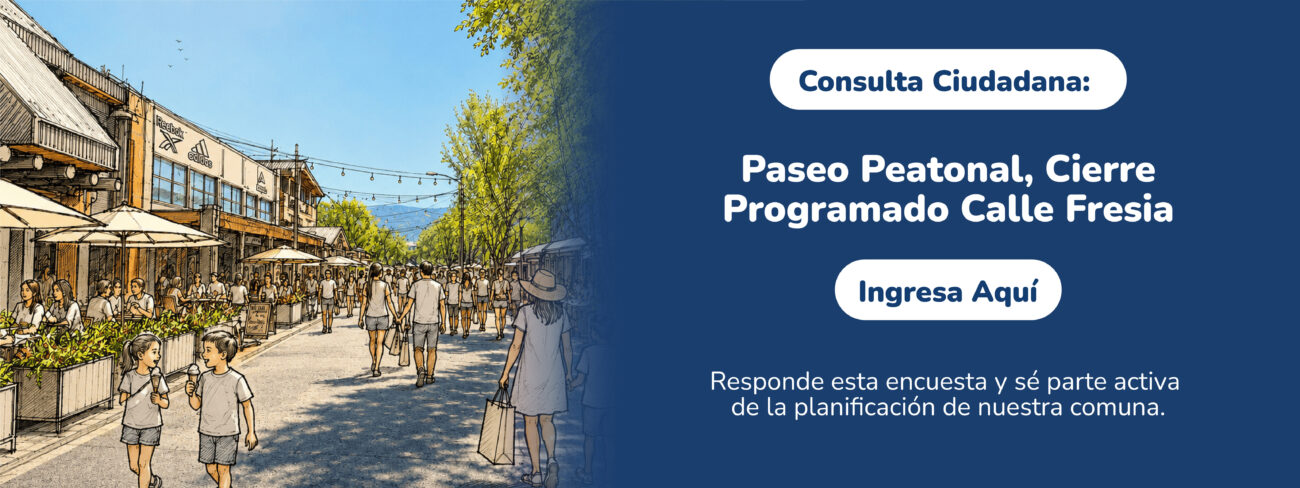 Reebok
adidas

Consulta Ciudadana:

Paseo Peatonal, Cierre Programado Calle Fresia

Ingresa Aquí

Responde esta encuesta y sé parte activa de la planificación de nuestra comuna.